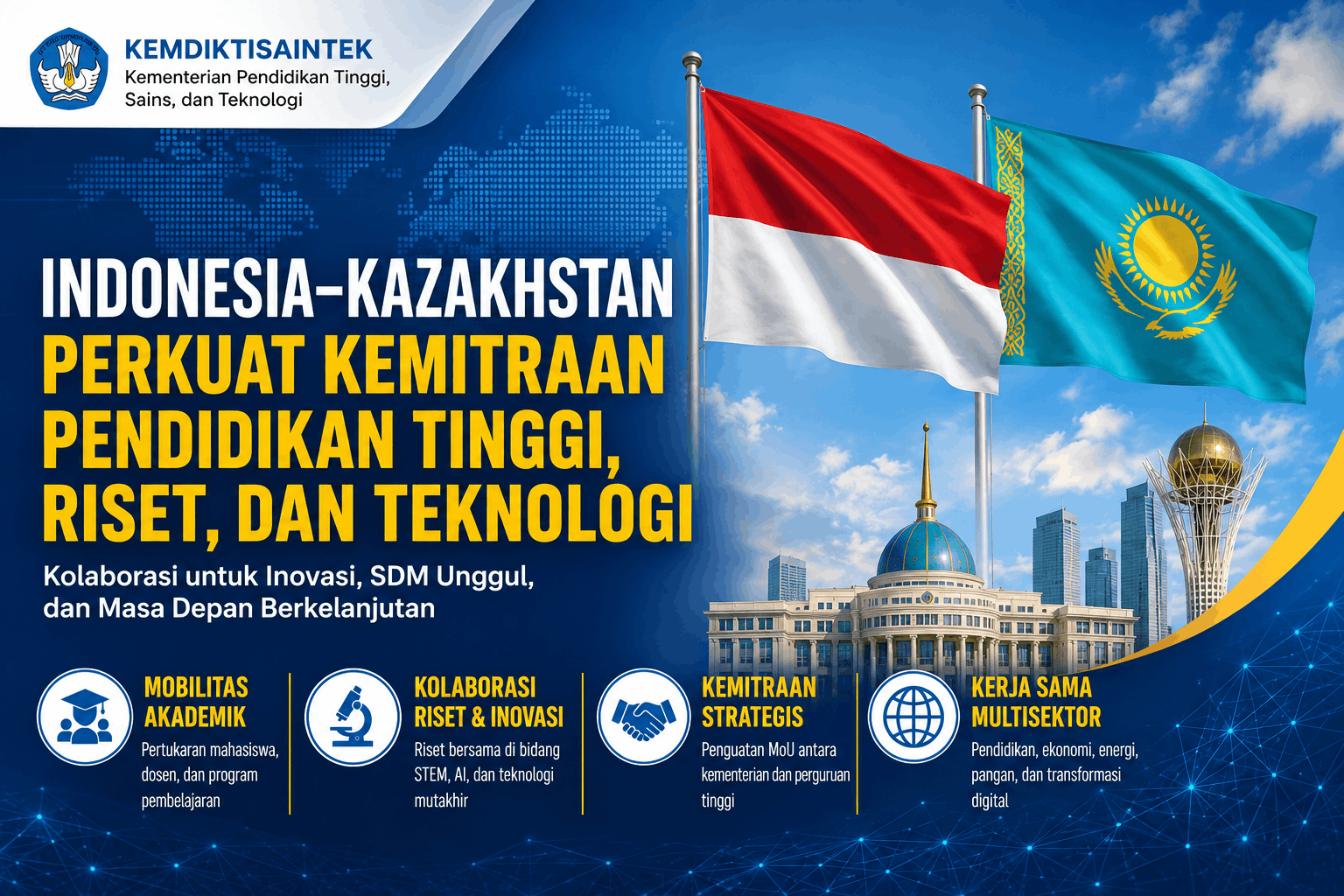 KEMDIKTISAINTEK
Kementerian Pendidikan Tinggi, Sains, dan Teknologi

INDONESIA–KAZAKHSTAN
PERKUAT KEMITRAAN PENDIDIKAN TINGGI, RISET, DAN TEKNOLOGI

Kolaborasi untuk Inovasi, SDM Unggul, dan Masa Depan Berkelanjutan

MOBILITAS AKADEMIK
Pertukaran mahasiswa, dosen, dan program pembelajaran

KOLABORASI RISET & INOVASI
Riset bersama di bidang STEM, AI, dan teknologi mutakhir

KEMITRAAN STRATEGIS
Penguatan MoU antara kementerian dan perguruan tinggi

KERJA SAMA MULTISEKTOR
Pendidikan, ekonomi, energi, pangan, dan transformasi digital